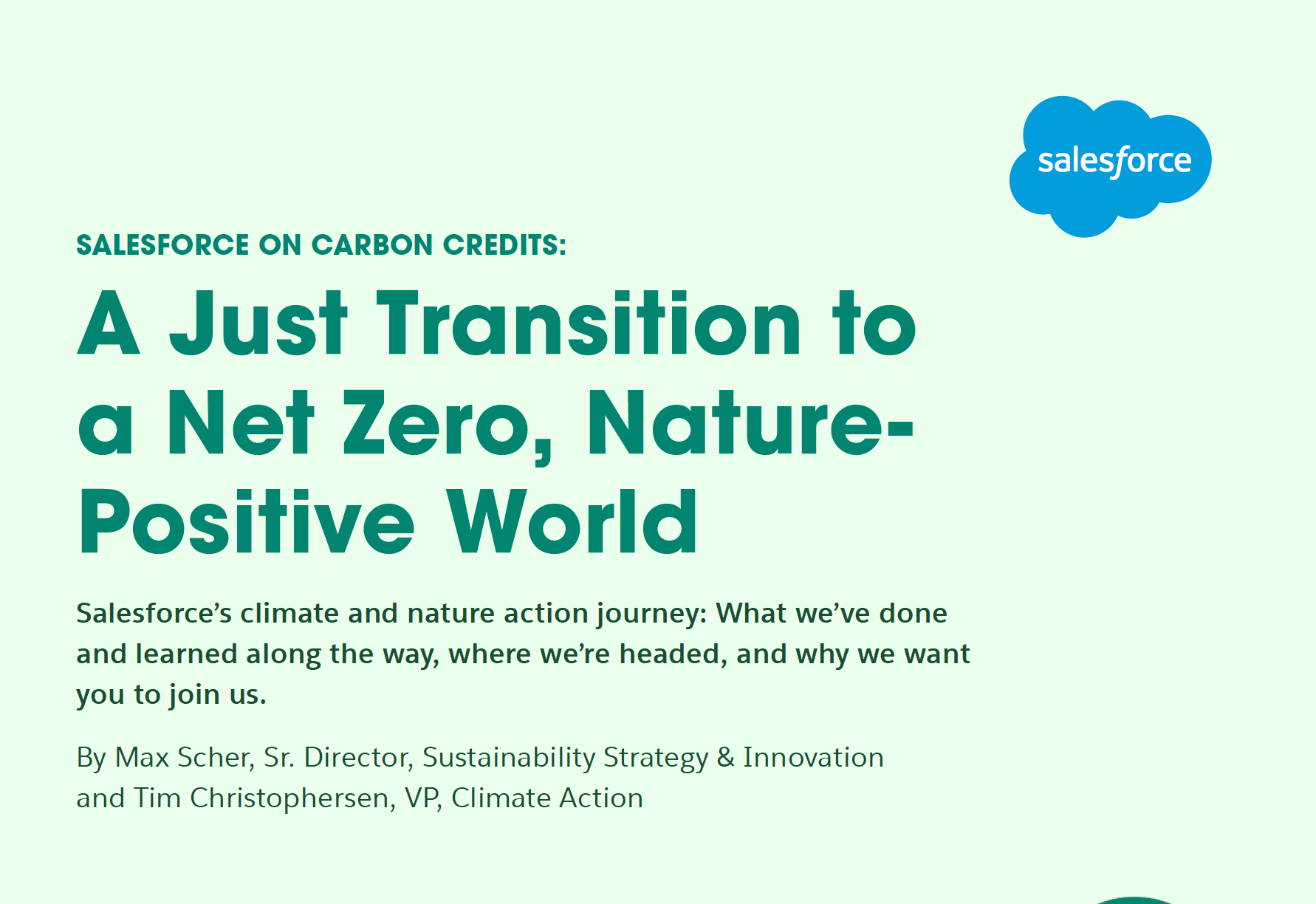 salesforce

SALESFORCE ON CARBON CREDITS:

A Just Transition to a Net Zero, Nature-Positive World

Salesforce's climate and nature action journey: What we've done and learned along the way, where we're headed, and why we want you to join us.

By Max Scher, Sr. Director, Sustainability Strategy & Innovation and Tim Christophersen, VP, Climate Action